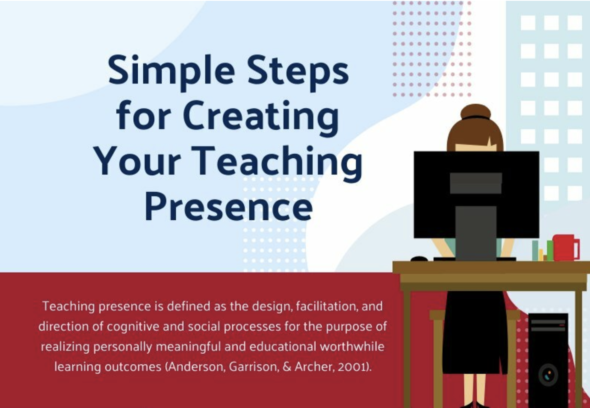 Simple Steps for Creating Your Teaching Presence

Teaching presence is defined as the design, facilitation, and direction of cognitive and social processes for the purpose of realizing personally meaningful and educational worthwhile learning outcomes (Anderson, Garrison, & Archer, 2001).